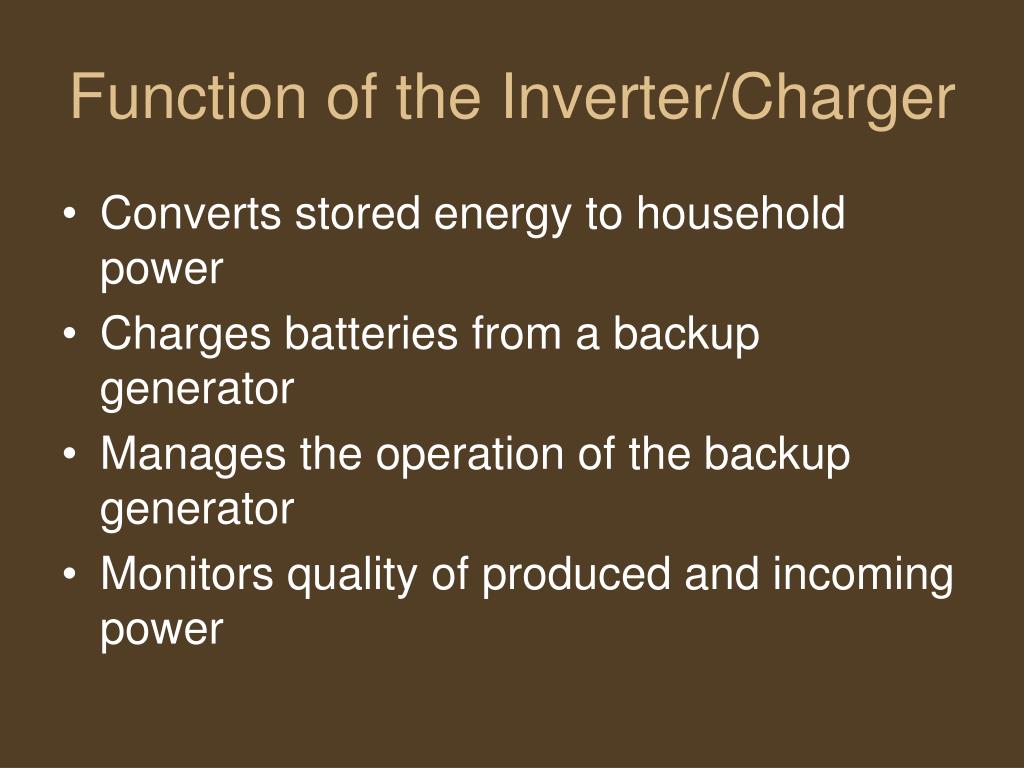 Function of the Inverter/Charger

• Converts stored energy to household power
• Charges batteries from a backup generator
• Manages the operation of the backup generator
• Monitors quality of produced and incoming power